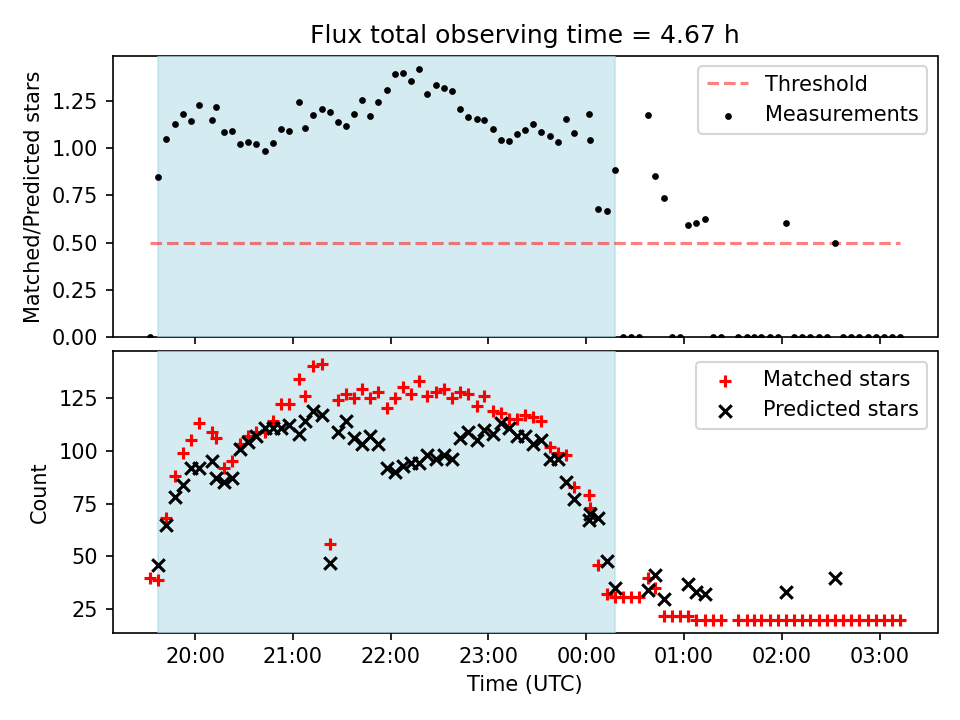 Flux total observing time = 4.67 h

Matched/Predicted stars

1.25
1.00
0.75
0.50
0.25
0.00

Threshold
Measurements

Count

125
100
75
50
25

Matched stars
Predicted stars

20:00 21:00 22:00 23:00 00:00 01:00 02:00 03:00

Time (UTC)